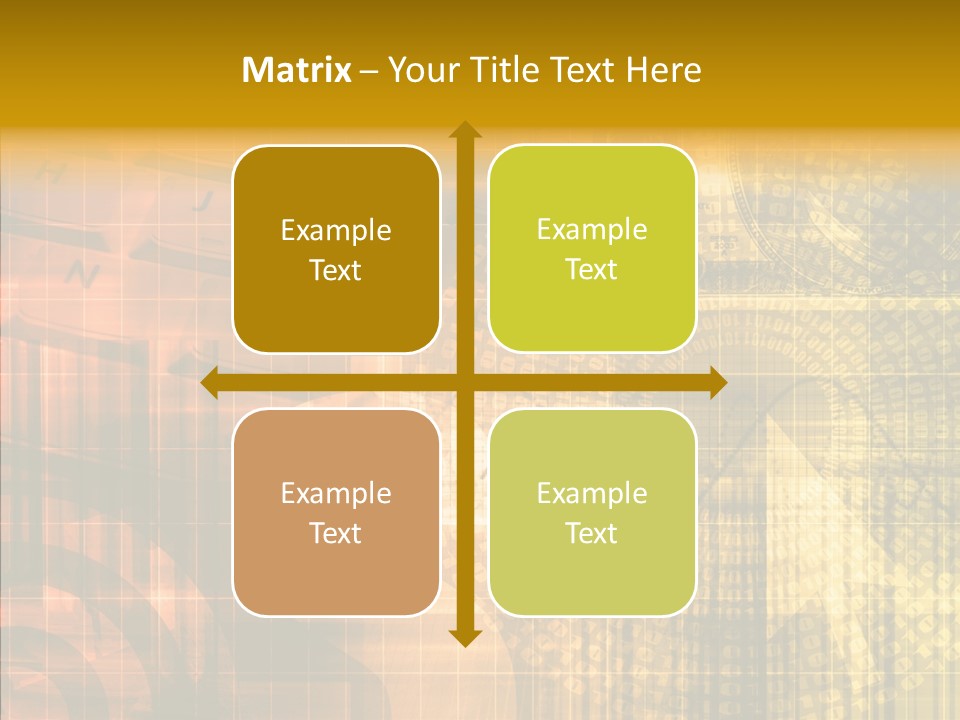 Matrix – Your Title Text Here

Example Text

Example Text

Example Text

Example Text